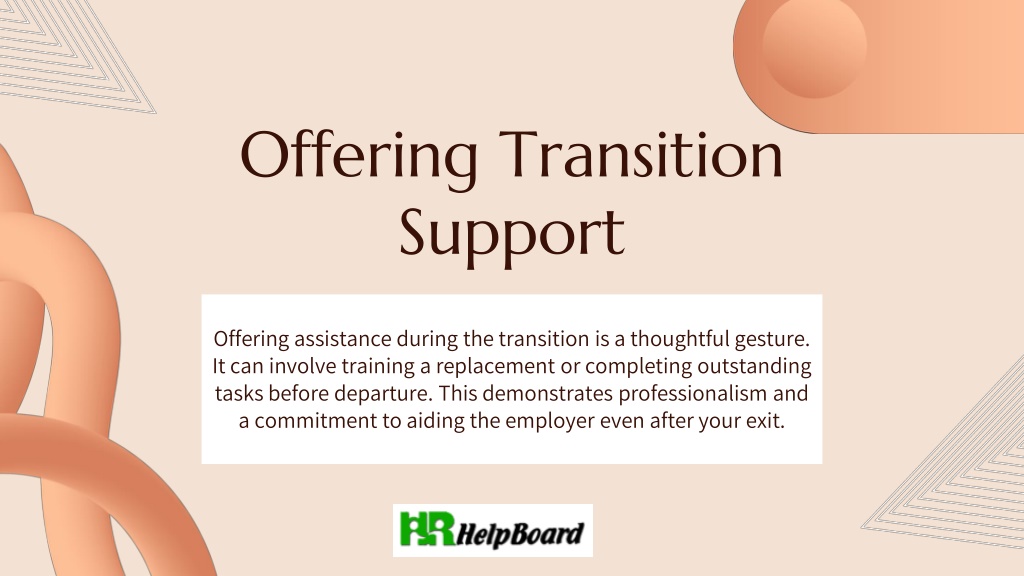 Offering Transition Support

Offering assistance during the transition is a thoughtful gesture. It can involve training a replacement or completing outstanding tasks before departure. This demonstrates professionalism and a commitment to aiding the employer even after your exit.

HR HelpBoard